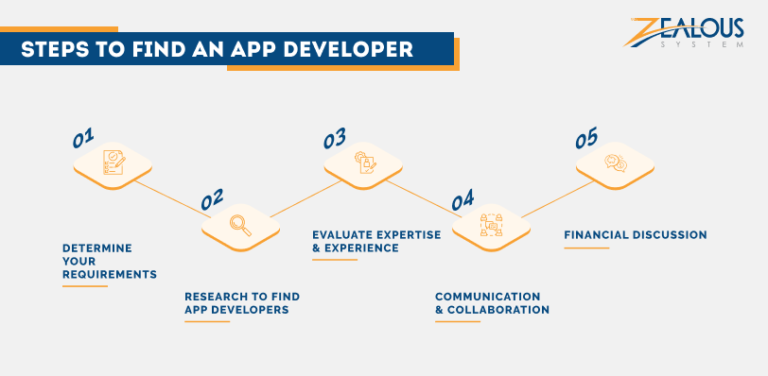 STEPS TO FIND AN APP DEVELOPER

ZEALOUS SYSTEM

01

DETERMINE YOUR REQUIREMENTS

02

RESEARCH TO FIND APP DEVELOPERS

03

EVALUATE EXPERTISE & EXPERIENCE

04

COMMUNICATION & COLLABORATION

05

FINANCIAL DISCUSSION